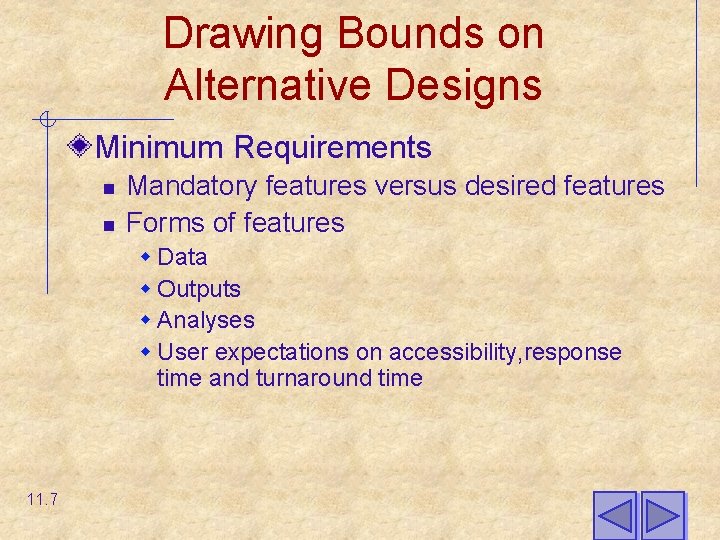 Drawing Bounds on Alternative Designs

Minimum Requirements

Mandatory features versus desired features

Forms of features

Data

Outputs

Analyses

User expectations on accessibility,response time and turnaround time

11.7